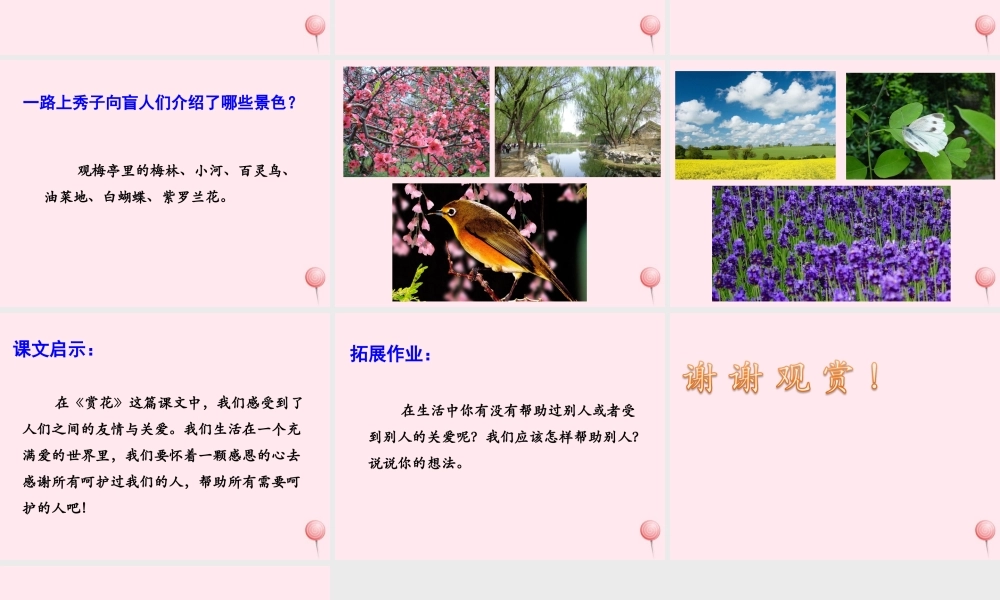 一路上秀子向盲人们介绍了哪些景色？

观梅亭里的梅林、小河、百灵鸟、油菜地、白蝴蝶、紫罗兰花。

课文启示：

在《赏花》这篇课文中，我们感受到了人们之间的友情与关爱。我们生活在一个充满爱的世界里，我们要怀着一颗感恩的心去感谢所有呵护过我们的人，帮助所有需要呵护的人吧！

拓展作业：

在生活中你有没有帮助过别人或者受到别人的关爱呢？我们应该怎样帮助别人？说说你的想法。

谢谢观赏！